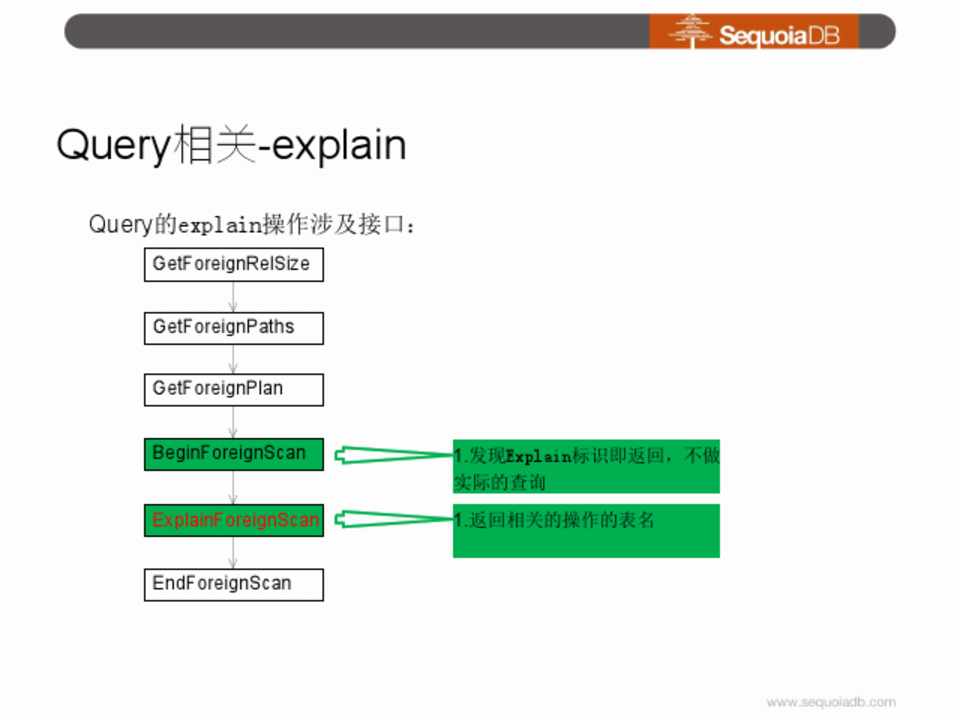 SequoiaDB

Query相关-explain

Query的explain操作涉及接口：

GetForeignRelSize

GetForeignPaths

GetForeignPlan

BeginForeignScan

1.发现Explain标识即返回，不做实际的查询

ExplainForeignScan

1.返回相关的操作的表名

EndForeignScan

www.sequoiadb.com